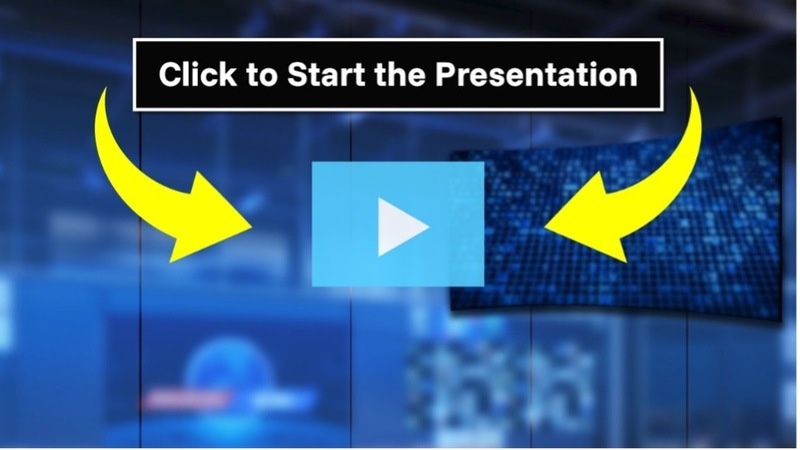 Click to Start the Presentation